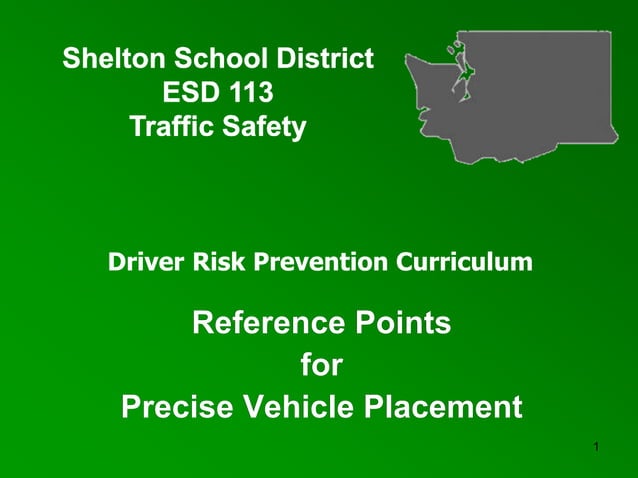 Shelton School District
ESD 113
Traffic Safety

Driver Risk Prevention Curriculum

Reference Points
for
Precise Vehicle Placement

1